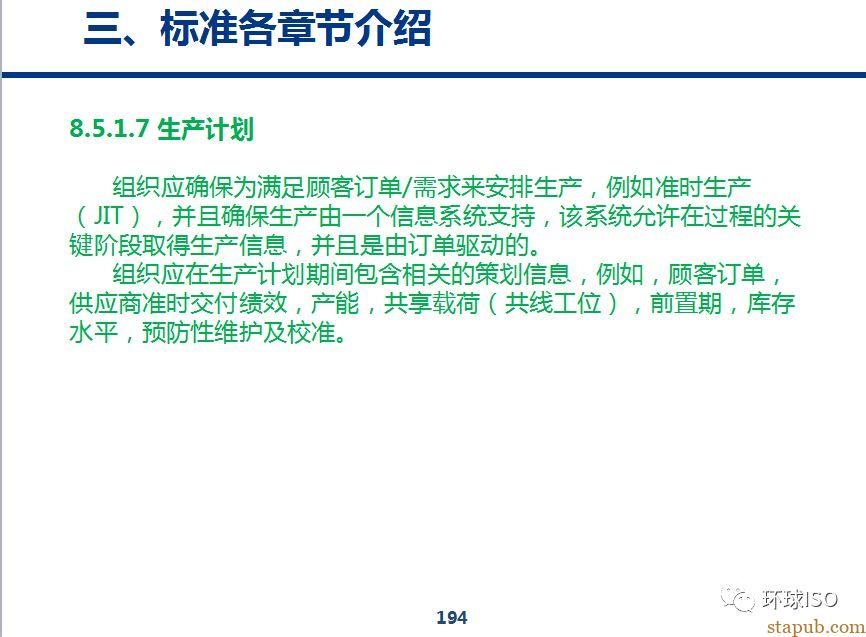 三、标准各章节介绍

8.5.1.7 生产计划

组织应确保为满足顾客订单/需求来安排生产，例如准时生产（JIT），并且确保生产由一个信息系统支持，该系统允许在过程的关键阶段取得生产信息，并且是由订单驱动的。

组织应在生产计划期间包含相关的策划信息，例如，顾客订单，供应商准时交付绩效，产能，共享载荷（共线工位），前置期，库存水平，预防性维护及校准。

194

环球ISO

stapub.com